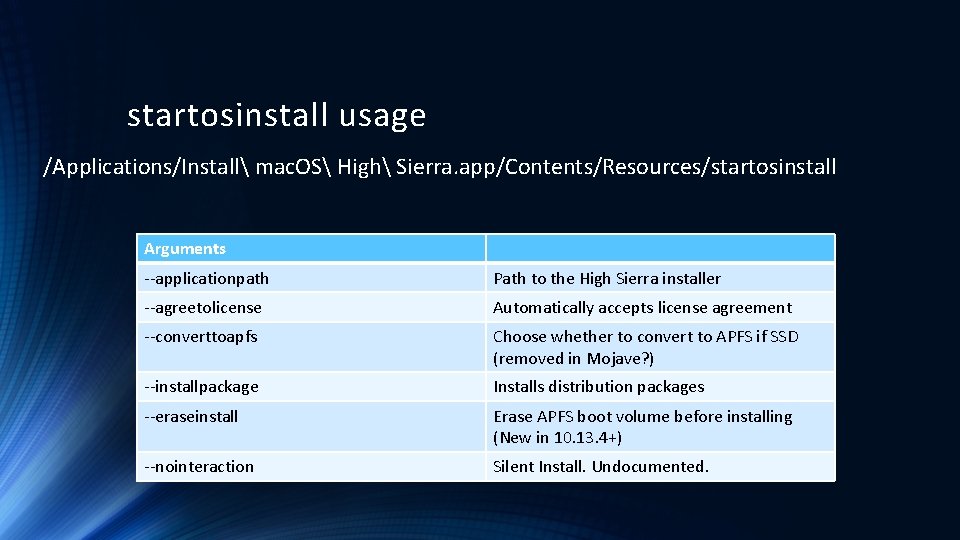 startosinstall usage

/Applications/Install\ macOS\ High\ Sierra.app/Contents/Resources/startosinstall

| Arguments | |
|---|---|
| --applicationpath | Path to the High Sierra installer |
| --agreetolicense | Automatically accepts license agreement |
| --converttoapfs | Choose whether to convert to APFS if SSD (removed in Mojave?) |
| --installpackage | Installs distribution packages |
| --eraseinstall | Erase APFS boot volume before installing (New in 10.13.4+) |
| --nointeraction | Silent Install. Undocumented. |